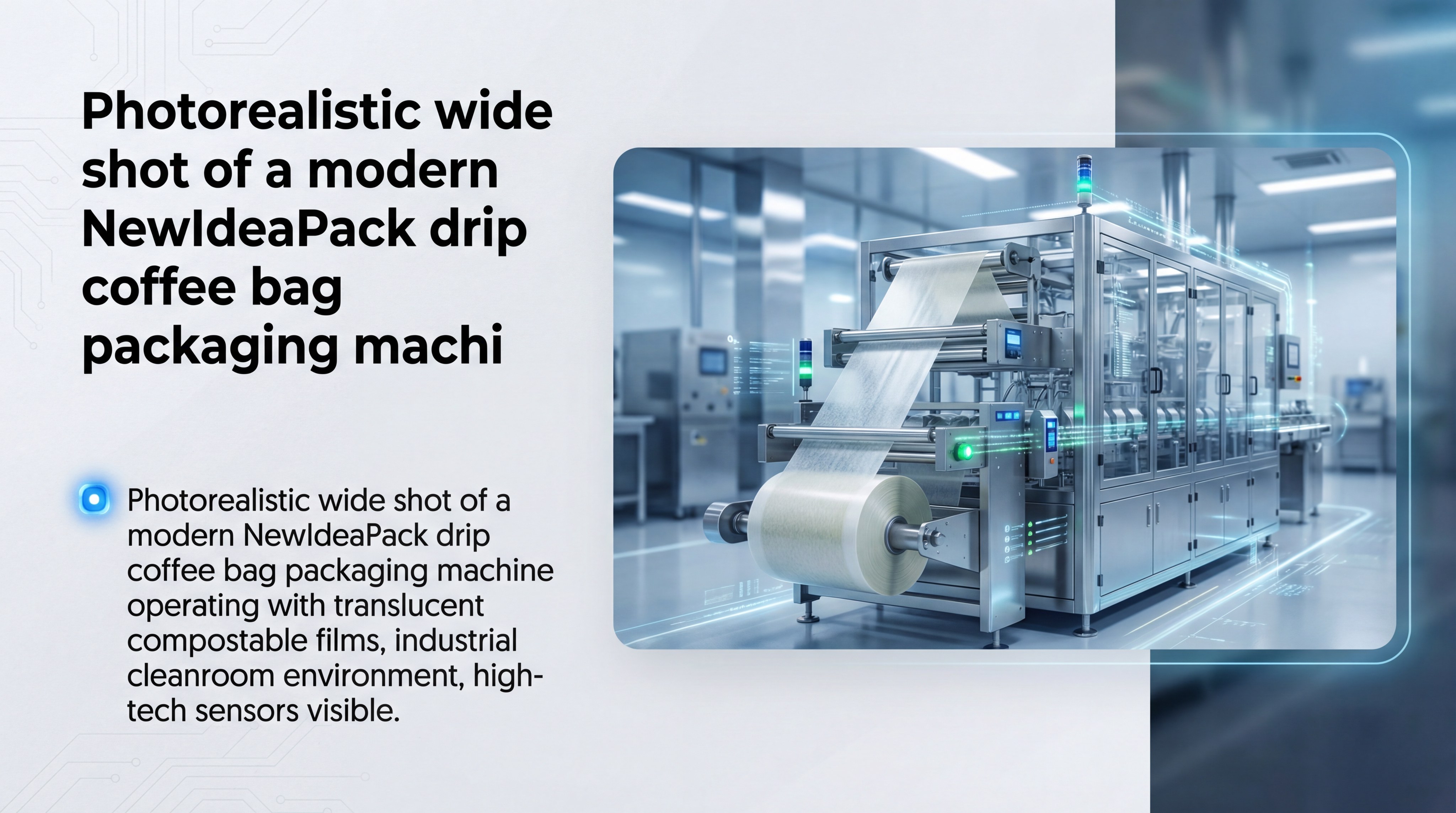 Photorealistic wide shot of a modern NewIdeaPack drip coffee bag packaging machi

Photorealistic wide shot of a modern NewIdeaPack drip coffee bag packaging machine operating with translucent compostable films, industrial cleanroom environment, high-tech sensors visible.